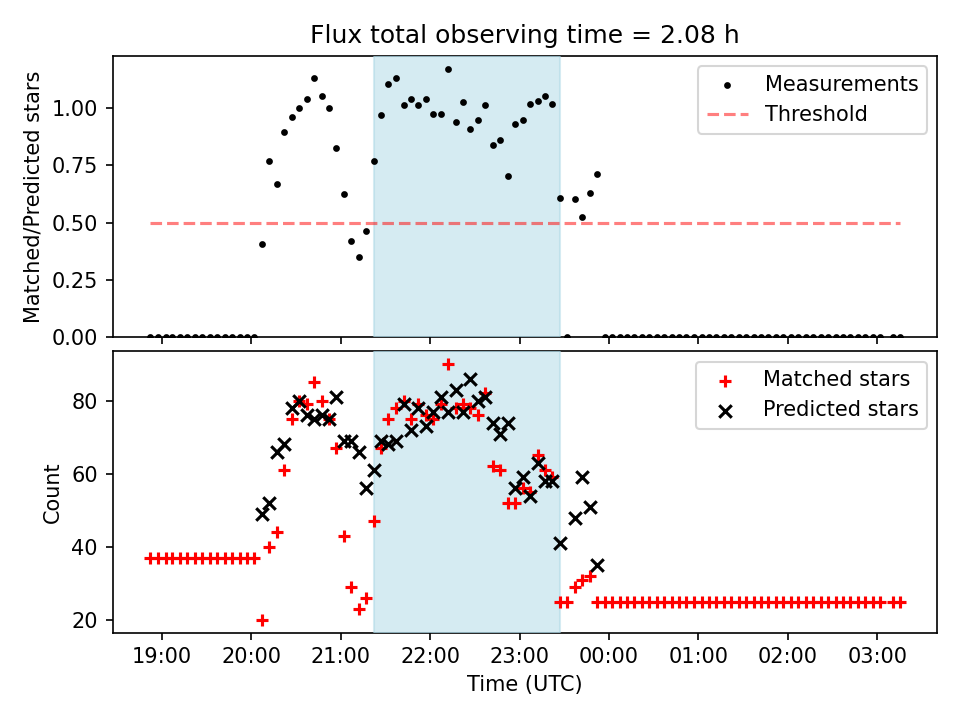 Flux total observing time = 2.08 h

Matched/Predicted stars

1.00
0.75
0.50
0.25
0.00

Measurements
Threshold

Count

80
60
40
20

Matched stars
Predicted stars

19:00
20:00
21:00
22:00
23:00
00:00
01:00
02:00
03:00

Time (UTC)